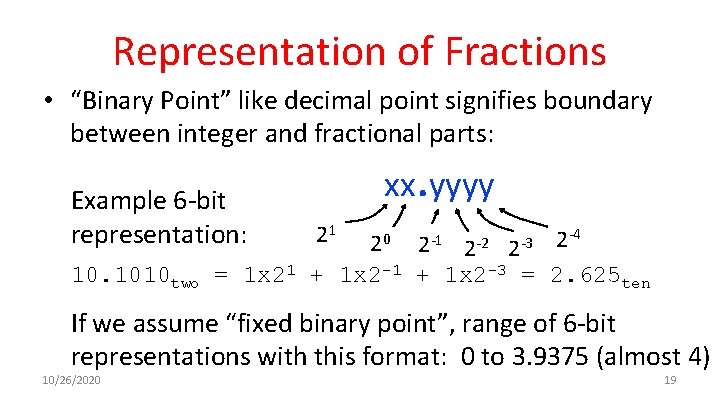 Representation of Fractions

• "Binary Point" like decimal point signifies boundary between integer and fractional parts:

Example 6-bit representation:

xx.yyyy

$2^1$ $2^0$ $2^{-1}$ $2^{-2}$ $2^{-3}$ $2^{-4}$

$10.1010_{two} = 1x2^1 + 1x2^{-1} + 1x2^{-3} = 2.625_{ten}$

If we assume "fixed binary point", range of 6-bit representations with this format: 0 to 3.9375 (almost 4)

10/26/2020

19